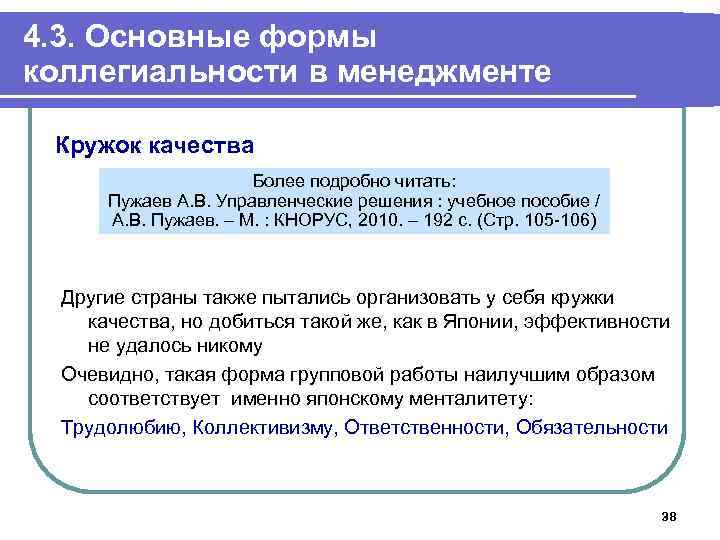 4.3. Основные формы коллегиальности в менеджменте

Кружок качества

Более подробно читать:
Пужаев А.В. Управленческие решения : учебное пособие / А.В. Пужаев. – М. : КНОРУС, 2010. – 192 с. (Стр. 105-106)

Другие страны также пытались организовать у себя кружки качества, но добиться такой же, как в Японии, эффективности не удалось никому

Очевидно, такая форма групповой работы наилучшим образом соответствует именно японскому менталитету:

Трудолюбию, Коллективизму, Ответственности, Обязательности

38